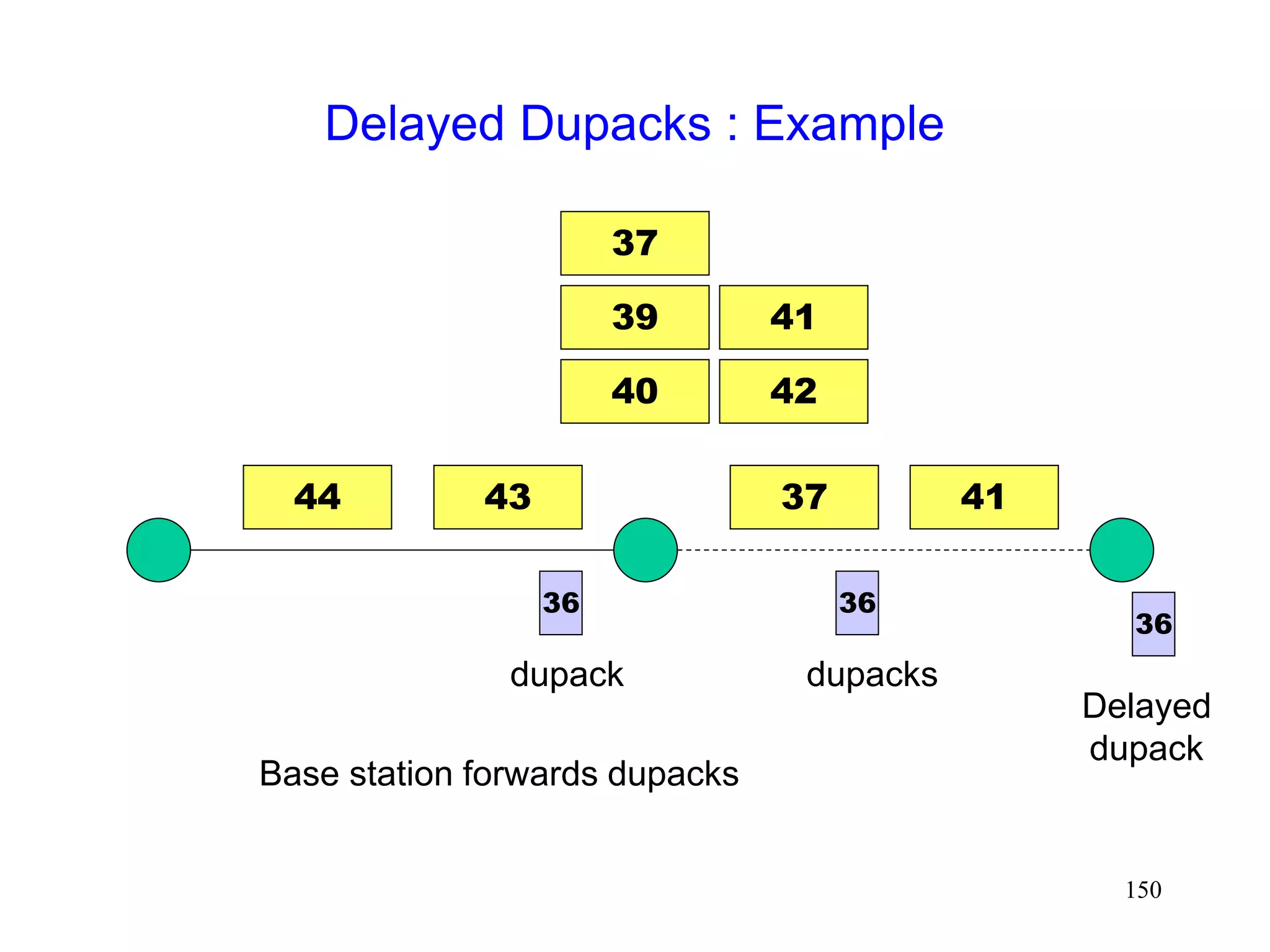 Delayed Dupacks : Example

37

39

41

40

42

44

43

37

41

36

36

36

dupack

dupacks

Delayed dupack

Base station forwards dupacks

150